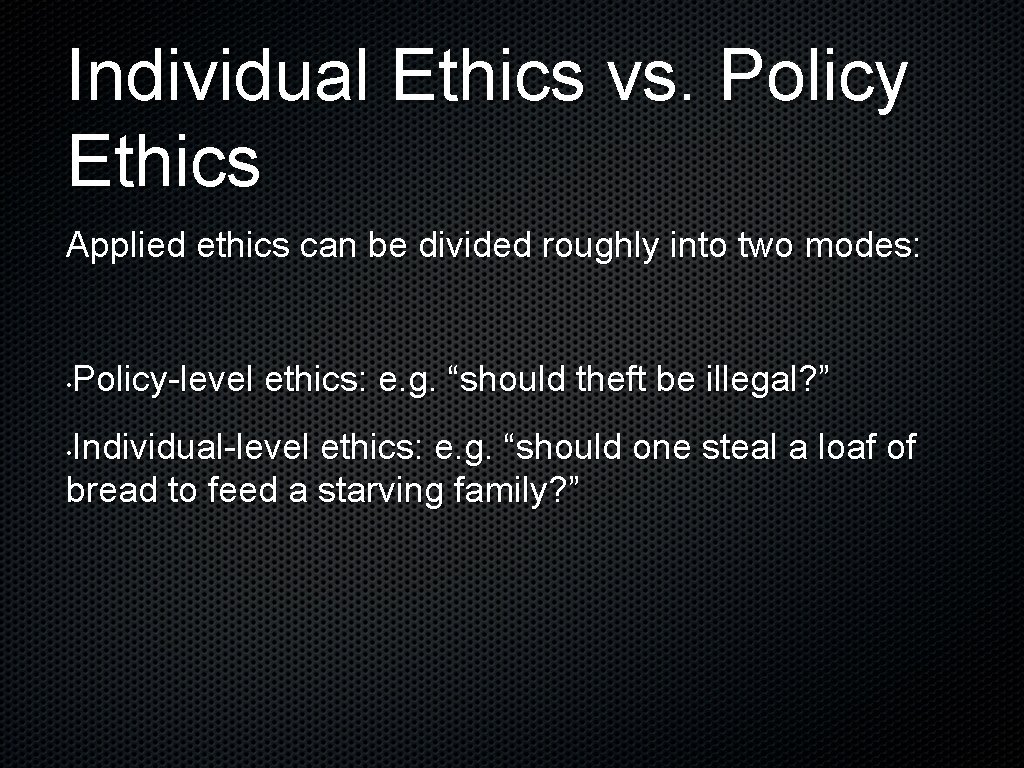 Individual Ethics vs. Policy Ethics

Applied ethics can be divided roughly into two modes:

• Policy-level ethics: e.g. “should theft be illegal?”

• Individual-level ethics: e.g. “should one steal a loaf of bread to feed a starving family?”